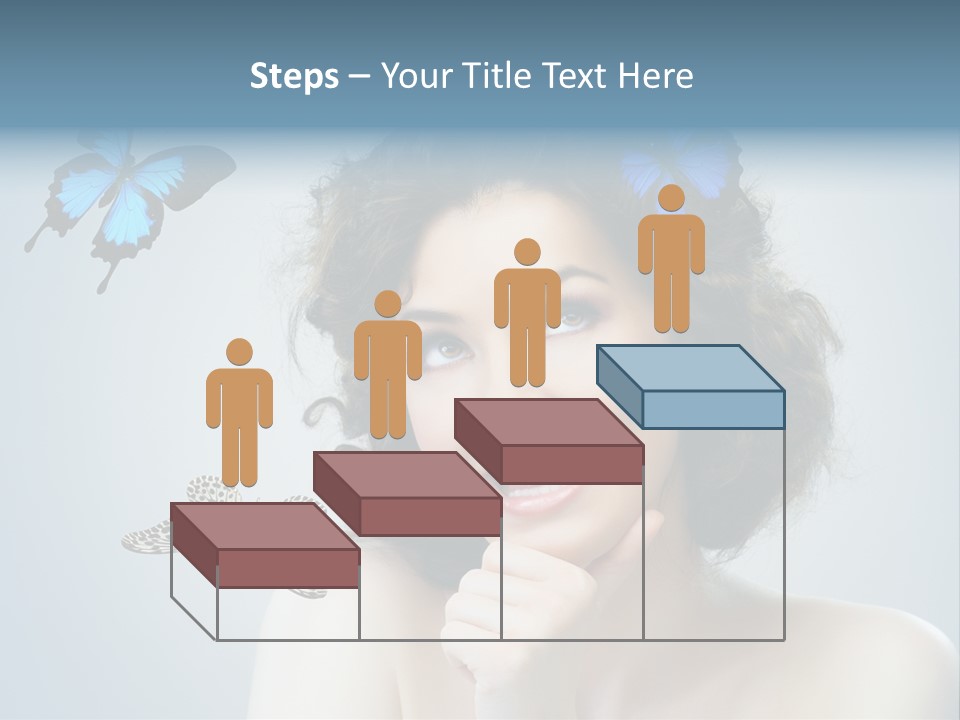 Steps – Your Title Text Here